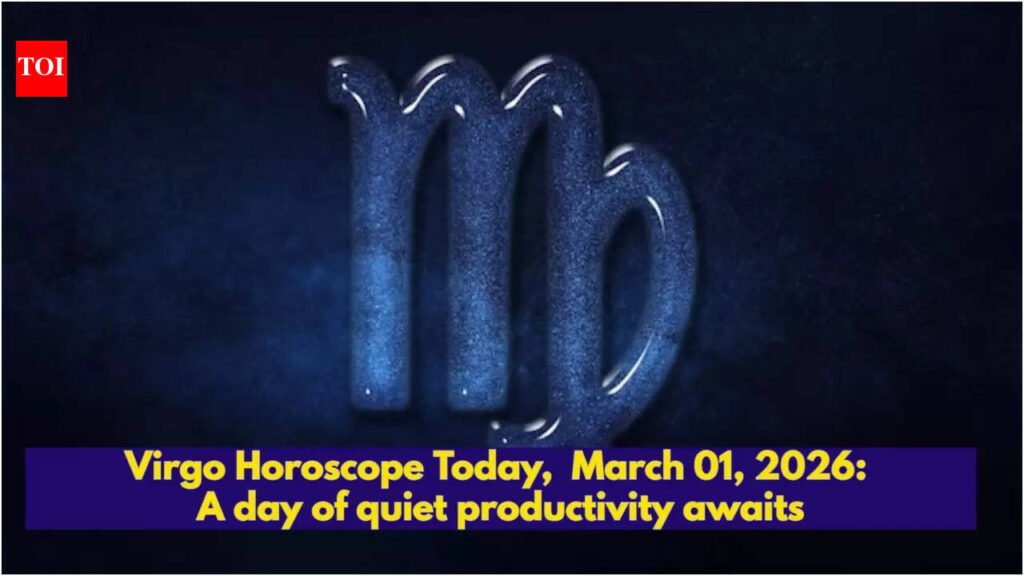 TOI

Virgo Horoscope Today, March 01, 2026:
A day of quiet productivity awaits